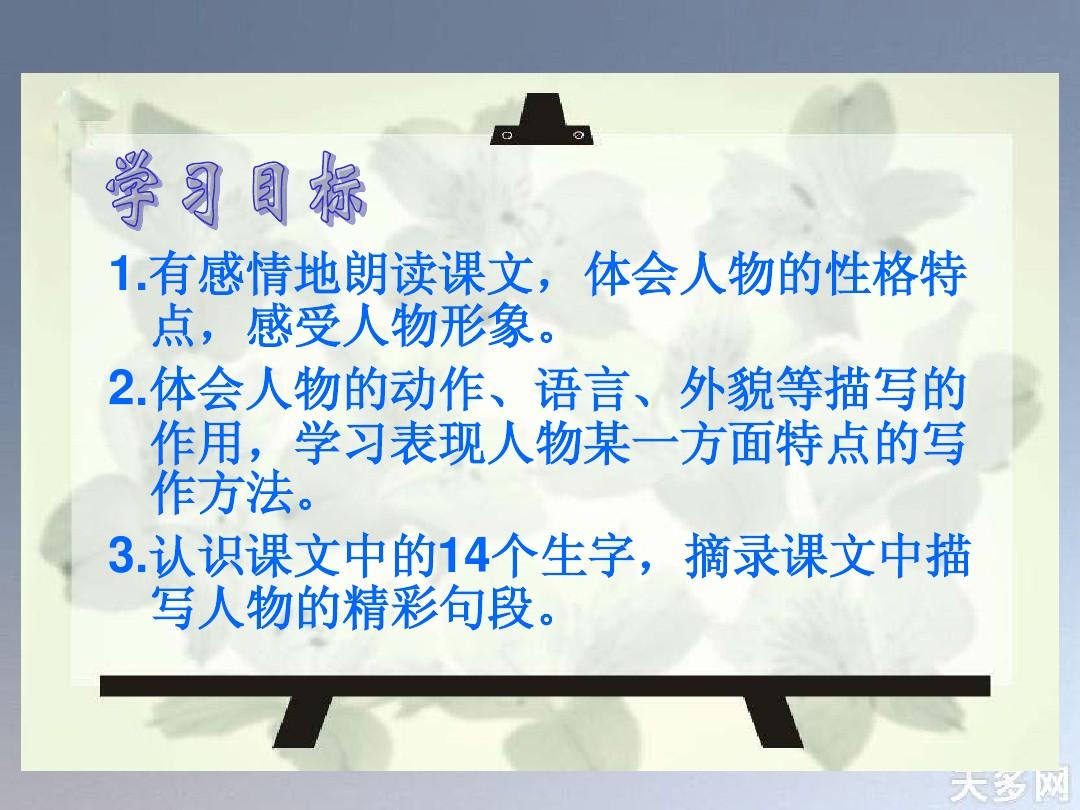 学习目标

1.有感情地朗读课文，体会人物的性格特点，感受人物形象。

2.体会人物的动作、语言、外貌等描写的作用，学习表现人物某一方面特点的写作方法。

3.认识课文中的14个生字，摘录课文中描写人物的精彩句段。

大多网